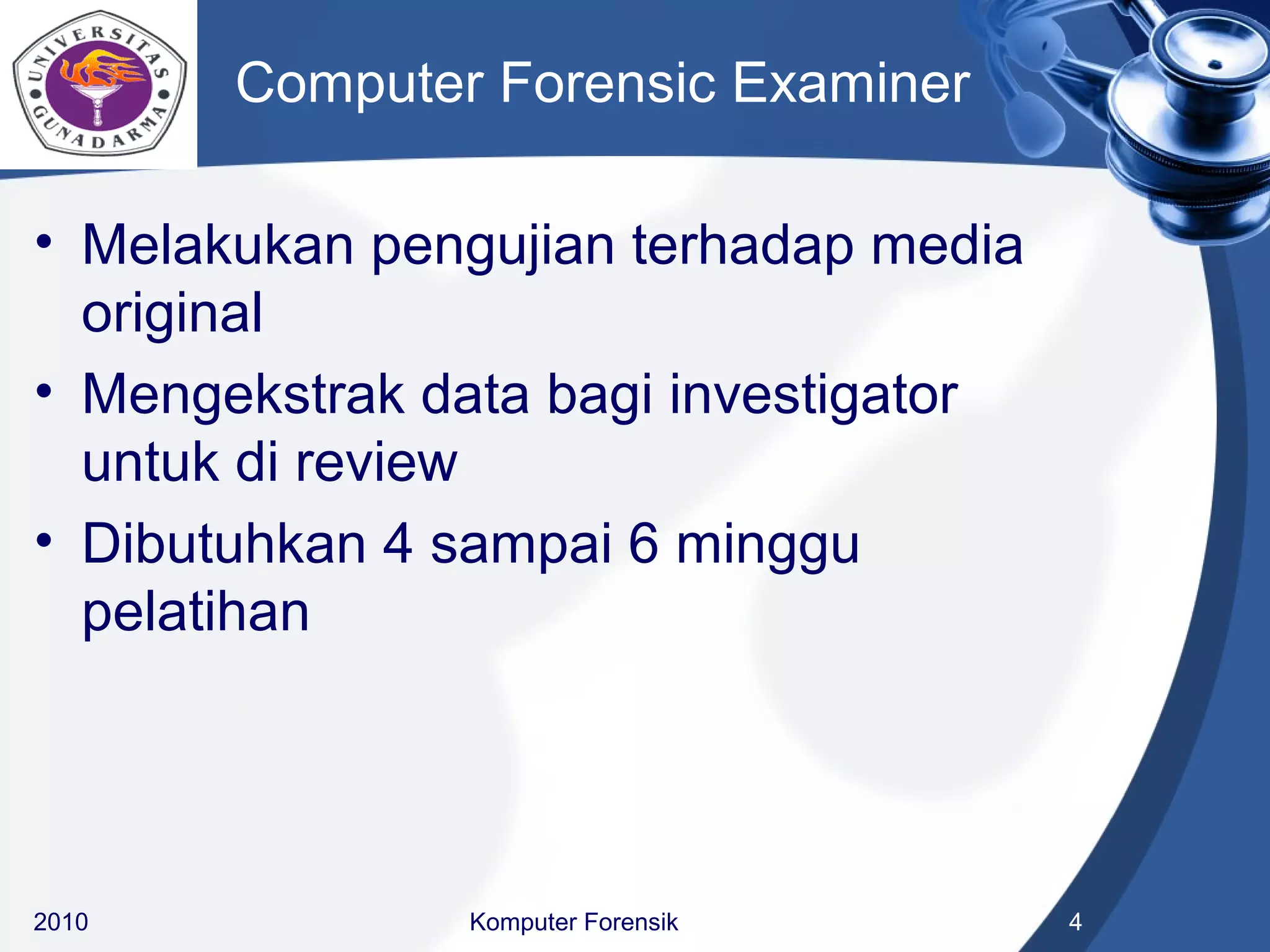 UNIVERSITAS GUNADARMA

Computer Forensic Examiner

• Melakukan pengujian terhadap media original
• Mengekstrak data bagi investigator untuk di review
• Dibutuhkan 4 sampai 6 minggu pelatihan

2010

Komputer Forensik

4